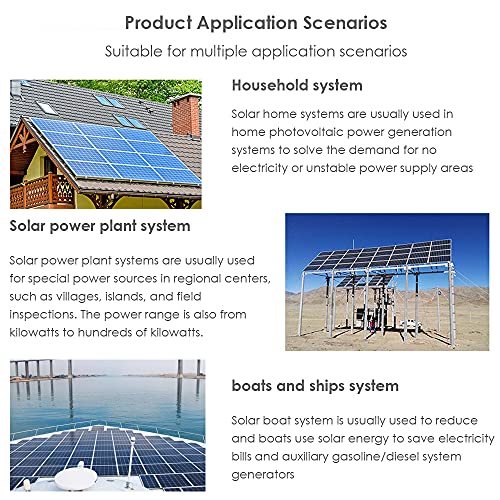 Product Application Scenarios

Suitable for multiple application scenarios

Household system

Solar home systems are usually used in home photovoltaic power generation systems to solve the demand for no electricity or unstable power supply areas

Solar power plant system

Solar power plant systems are usually used for special power sources in regional centers, such as villages, islands, and field inspections. The power range is also from kilowatts to hundreds of kilowatts.

boats and ships system

Solar boat system is usually used to reduce and boats use solar energy to save electricity bills and auxiliary gasoline/diesel system generators